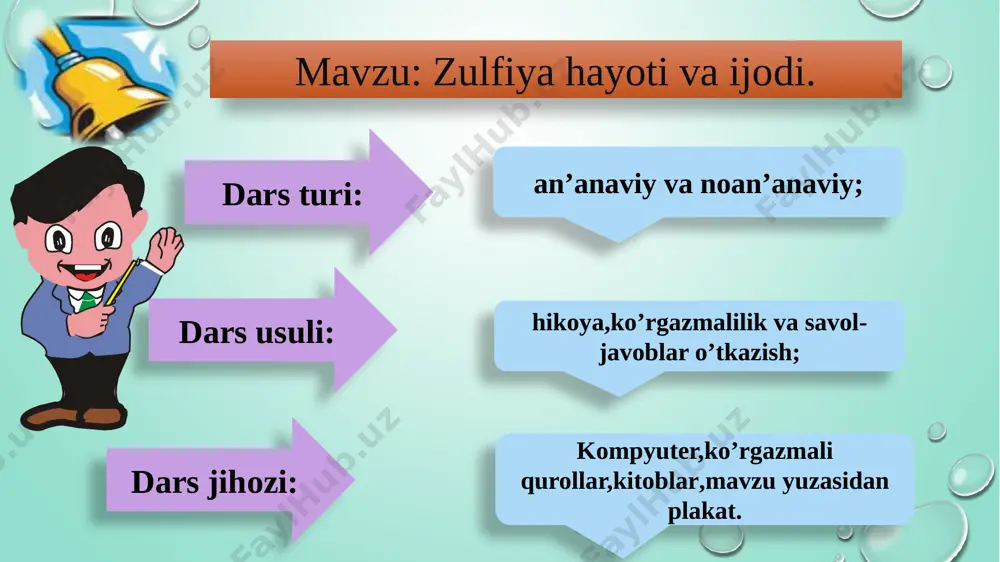 Mavzu: Zulfiya hayoti va ijodi.

Dars turi:

an’anaviy va noan’anaviy;

Dars usuli:

hikoya,ko’rgazmalilik va savol-javoblar o’tkazish;

Dars jihozi:

Kompyuter,ko’rgazmali qurollar,kitoblar,mavzu yuzasidan plakat.

FaylHub.uz